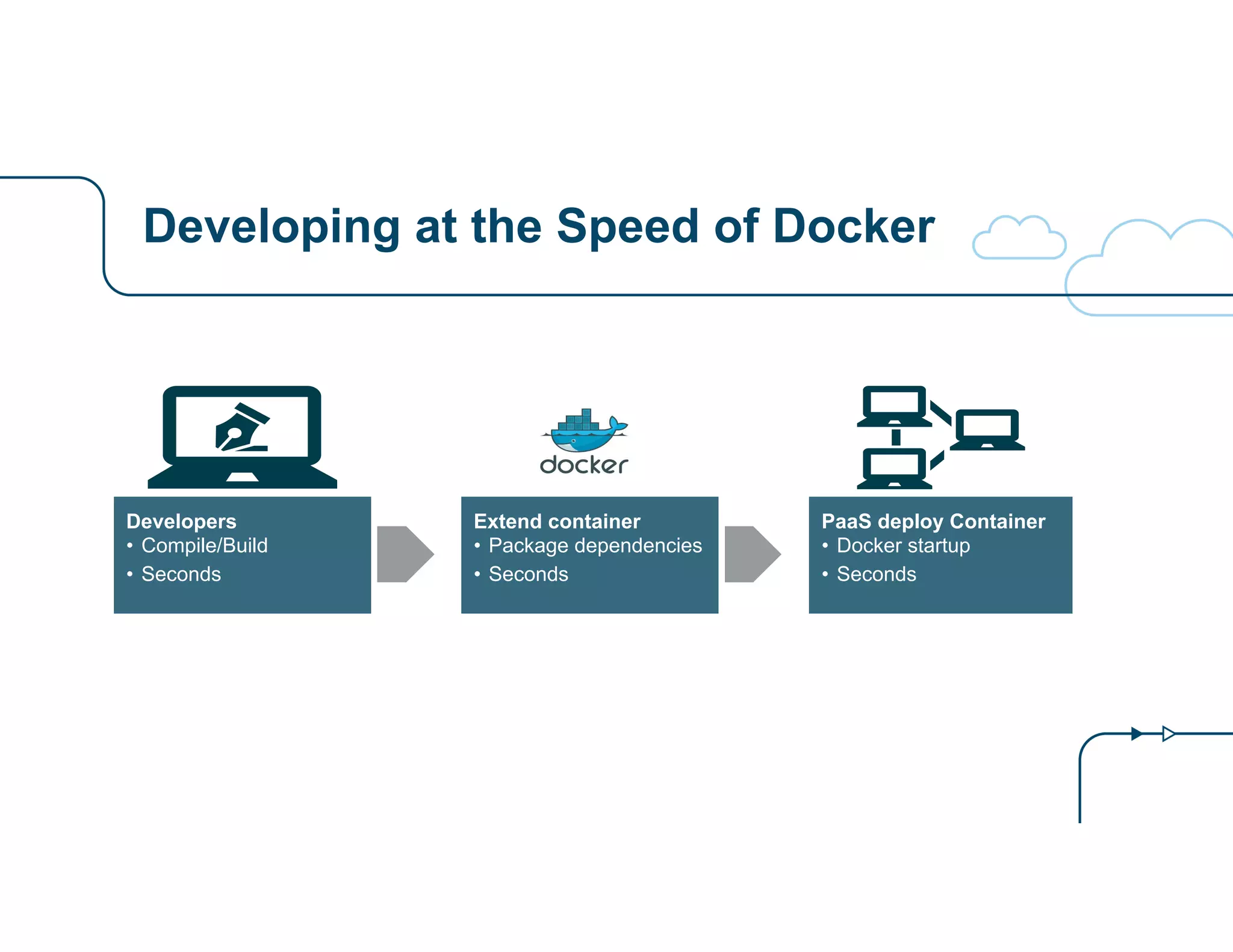 Developing at the Speed of Docker

docker

Developers
• Compile/Build
• Seconds

Extend container
• Package dependencies
• Seconds

PaaS deploy Container
• Docker startup
• Seconds